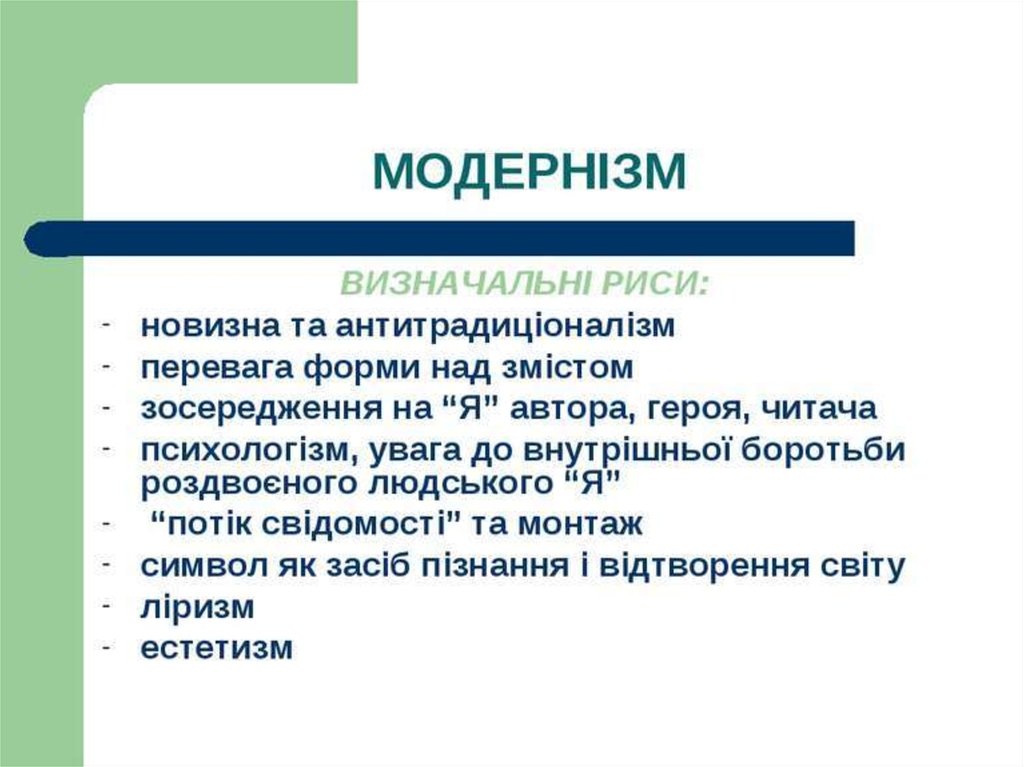 МОДЕРНІЗМ

ВИЗНАЧАЛЬНІ РИСИ:

- новизна та антитрадиціоналізм
- перевага форми над змістом
- зосередження на “Я” автора, героя, читача
- психологізм, увага до внутрішньої боротьби роздвоєного людського “Я”
- “потік свідомості” та монтаж
- символ як засіб пізнання і відтворення світу
- ліризм
- естетизм